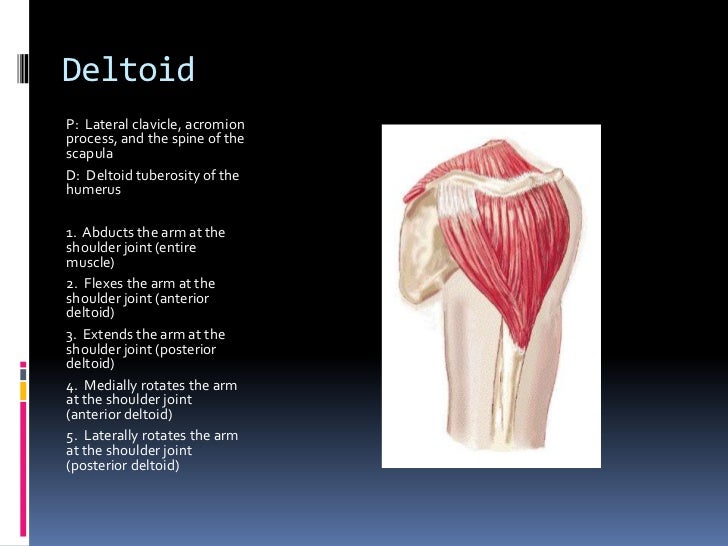 Deltoid

P: Lateral clavicle, acromion process, and the spine of the scapula

D: Deltoid tuberosity of the humerus

1. Abducts the arm at the shoulder joint (entire muscle)

2. Flexes the arm at the shoulder joint (anterior deltoid)

3. Extends the arm at the shoulder joint (posterior deltoid)

4. Medially rotates the arm at the shoulder joint (anterior deltoid)

5. Laterally rotates the arm at the shoulder joint (posterior deltoid)